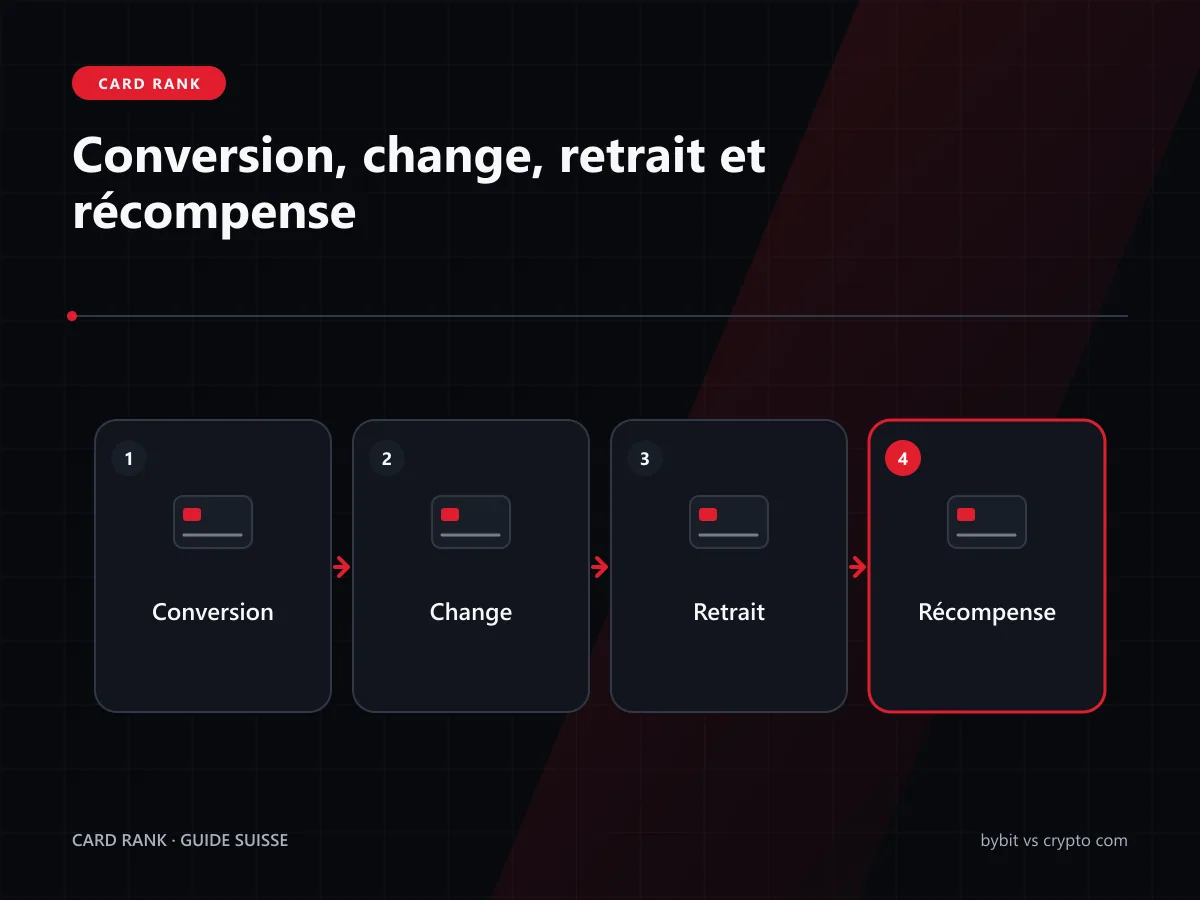 CARD RANK

Conversion, change, retrait et récompense

1
Conversion

2
Change

3
Retrait

4
Récompense

CARD RANK · GUIDE SUISSE

bybit vs crypto com